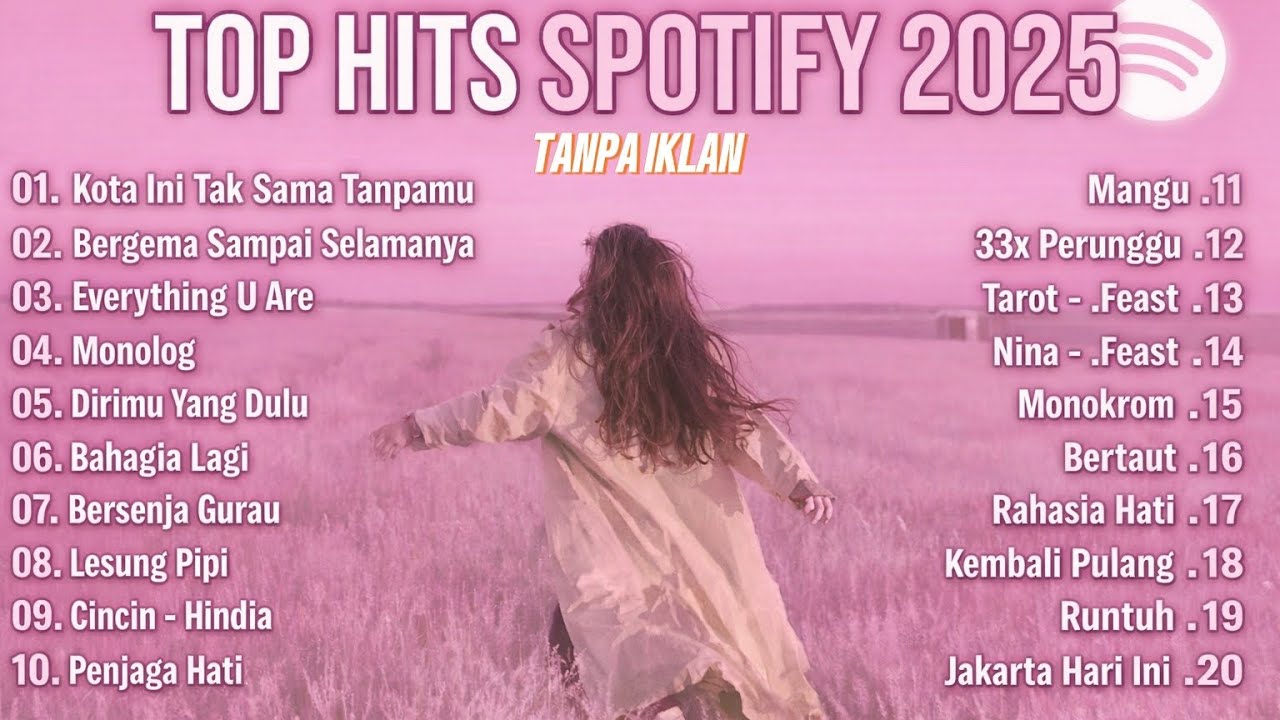 TOP HITS SPOTIFY 2025

TANPA IKLAN

01. Kota Ini Tak Sama Tanpamu
02. Bergema Sampai Selamanya
03. Everything U Are
04. Monolog
05. Dirimu Yang Dulu
06. Bahagia Lagi
07. Bersenja Gurau
08. Lesung Pipi
09. Cincin - Hindia
10. Penjaga Hati

Mangu .11
33x Perunggu .12
Tarot - .Feast .13
Nina - .Feast .14
Monokrom .15
Bertaut .16
Rahasia Hati .17
Kembali Pulang .18
Runtuh .19
Jakarta Hari Ini .20